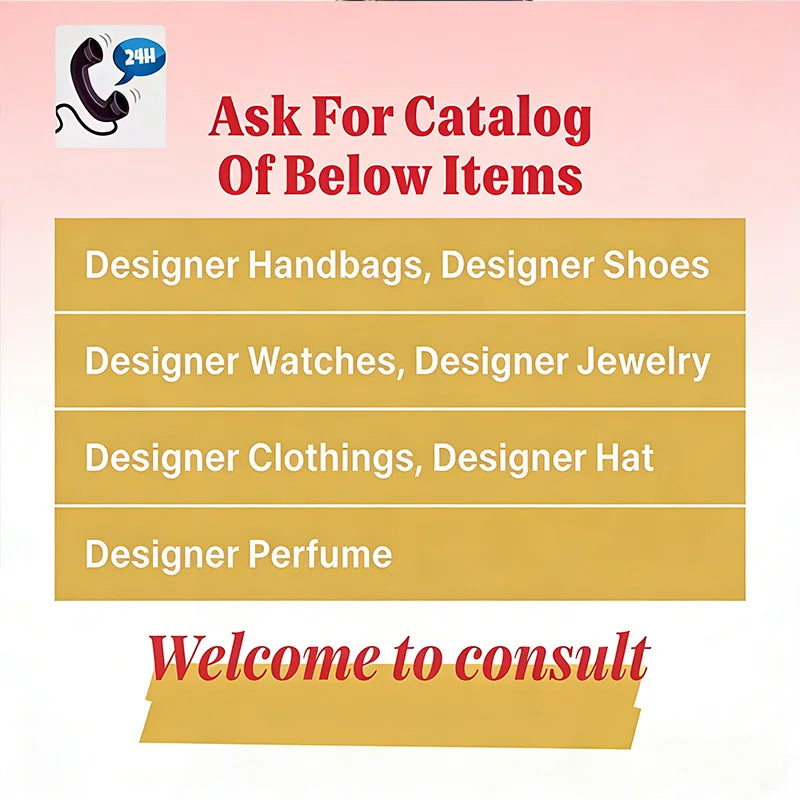 24H

Ask For Catalog Of Below Items

Designer Handbags, Designer Shoes

Designer Watches, Designer Jewelry

Designer Clothings, Designer Hat

Designer Perfume

Welcome to consult